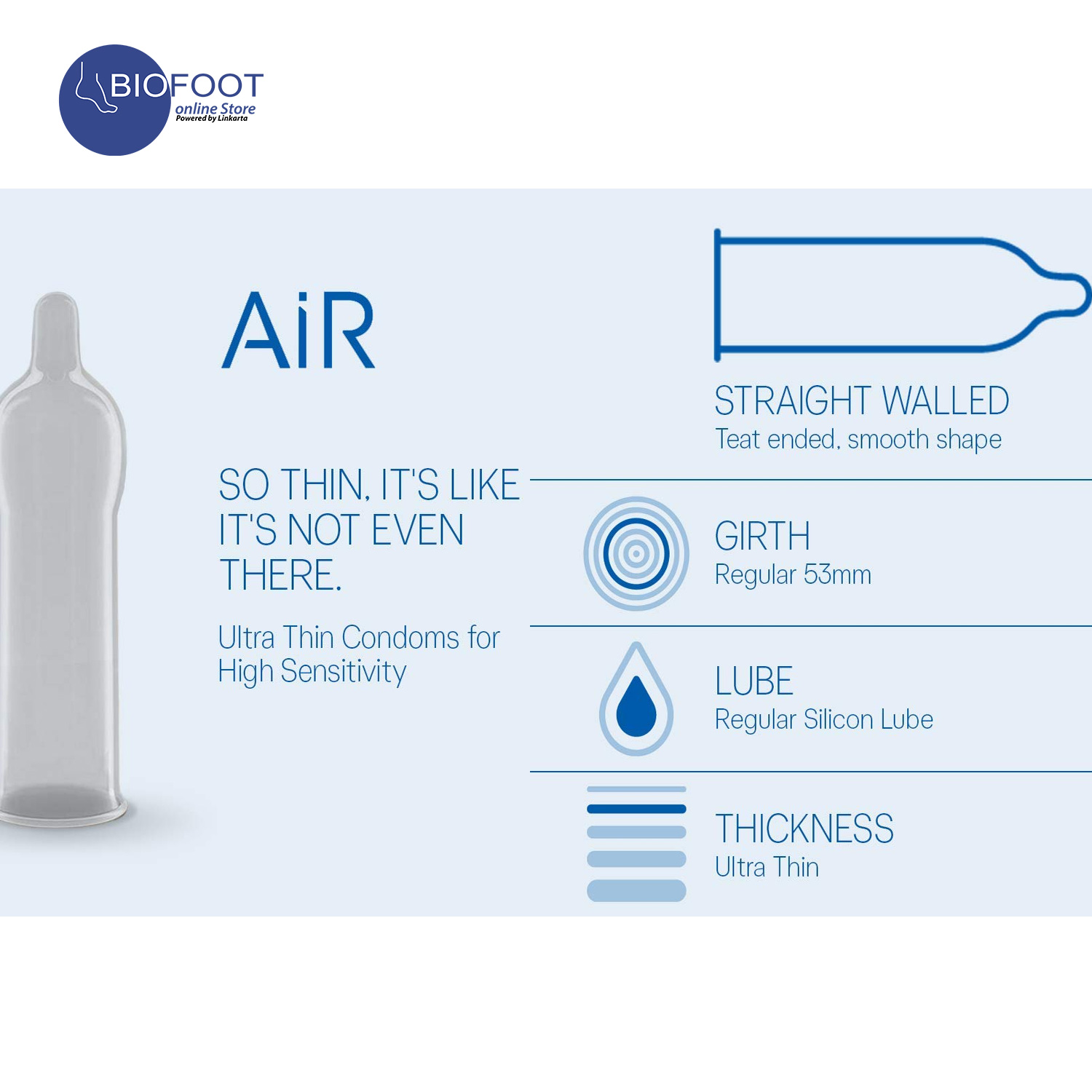 BIOFOOT
online Store
Powered by Linkarta

AiR

SO THIN, IT'S LIKE IT'S NOT EVEN THERE.

Ultra Thin Condoms for High Sensitivity

STRAIGHT WALLED
Teat ended, smooth shape

GIRTH
Regular 53mm

LUBE
Regular Silicon Lube

THICKNESS
Ultra Thin